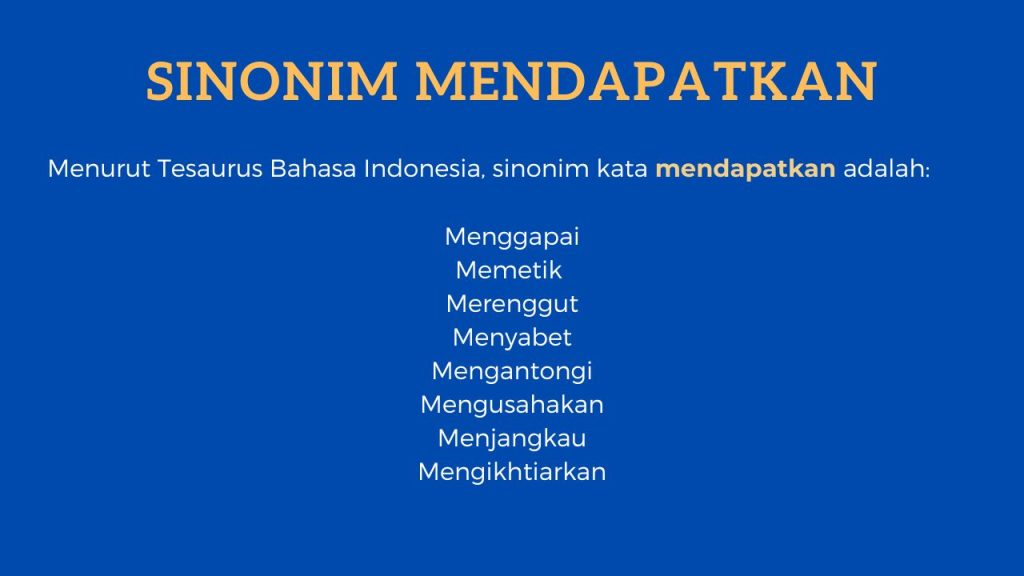 SINONIM MENDAPATKAN

Menurut Tesaurus Bahasa Indonesia, sinonim kata mendapatkan adalah:

Menggapai
Memetik
Merenggut
Menyabet
Mengantongi
Mengusahakan
Menjangkau
Mengikhtiarkan